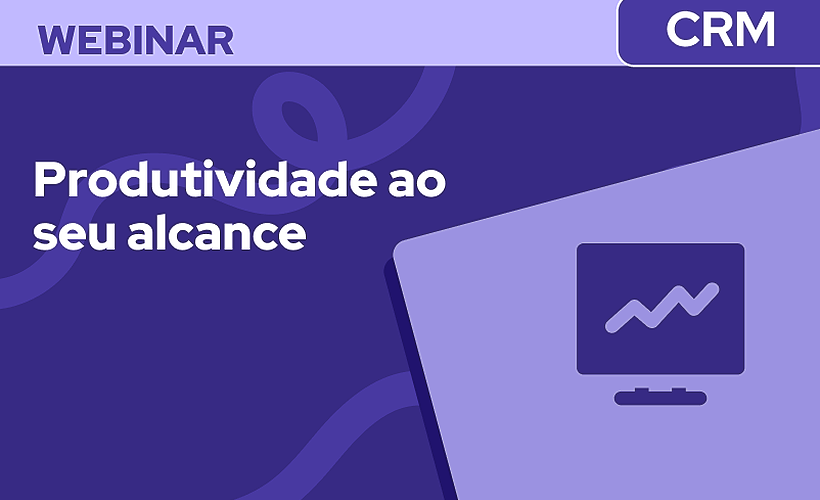 WEBINAR

CRM

Produtividade ao seu alcance